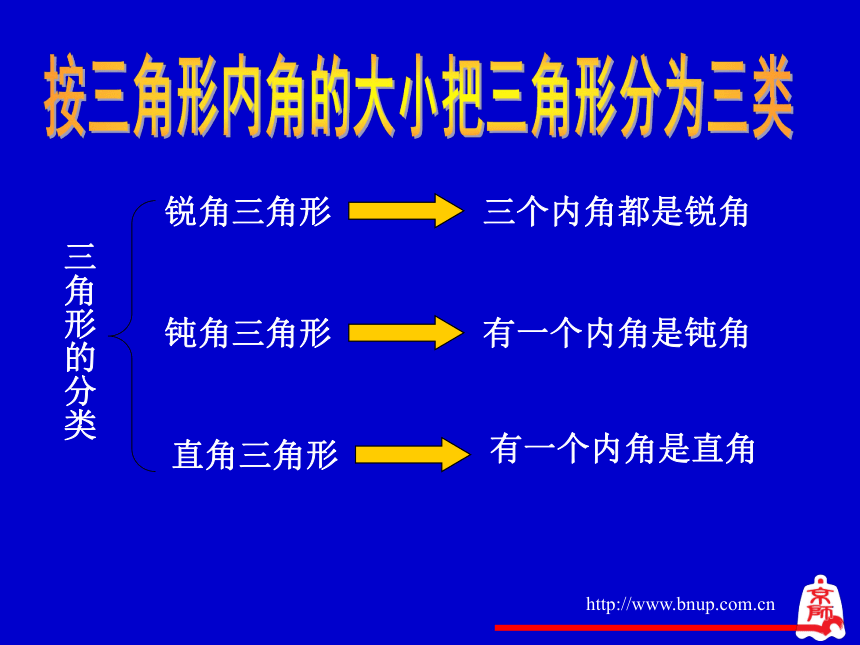 按三角形内角的大小把三角形分为三类

三角形的分类

锐角三角形 三个内角都是锐角

钝角三角形 有一个内角是钝角

直角三角形 有一个内角是直角

http://www.bnup.com.cn

京师